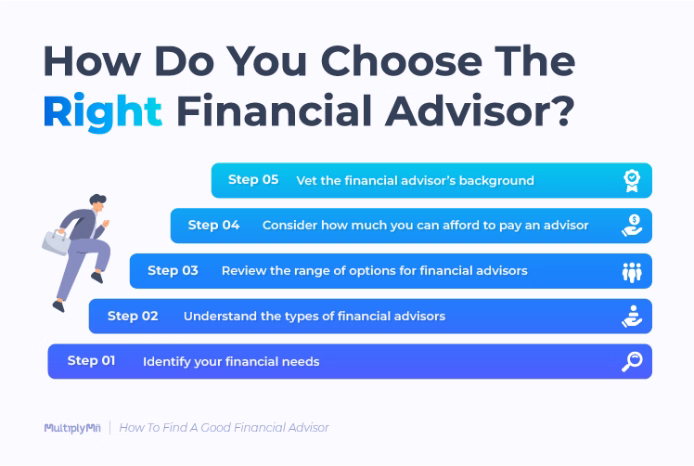 How Do You Choose The Right Financial Advisor?

Step 05 Vet the financial advisor's background

Step 04 Consider how much you can afford to pay an advisor

Step 03 Review the range of options for financial advisors

Step 02 Understand the types of financial advisors

Step 01 Identify your financial needs

MultiplyMii | How To Find A Good Financial Advisor